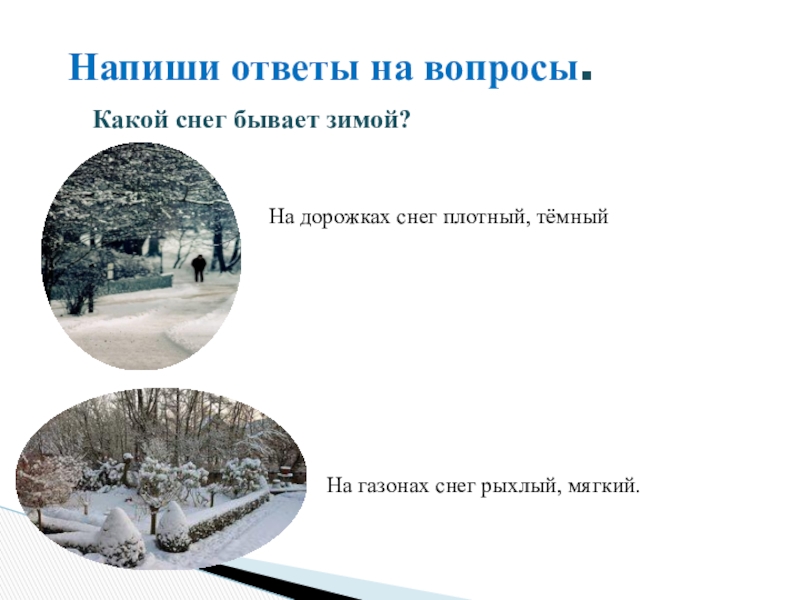 Напиши ответы на вопросы.

Какой снег бывает зимой?

На дорожках снег плотный, тёмный

На газонах снег рыхлый, мягкий.